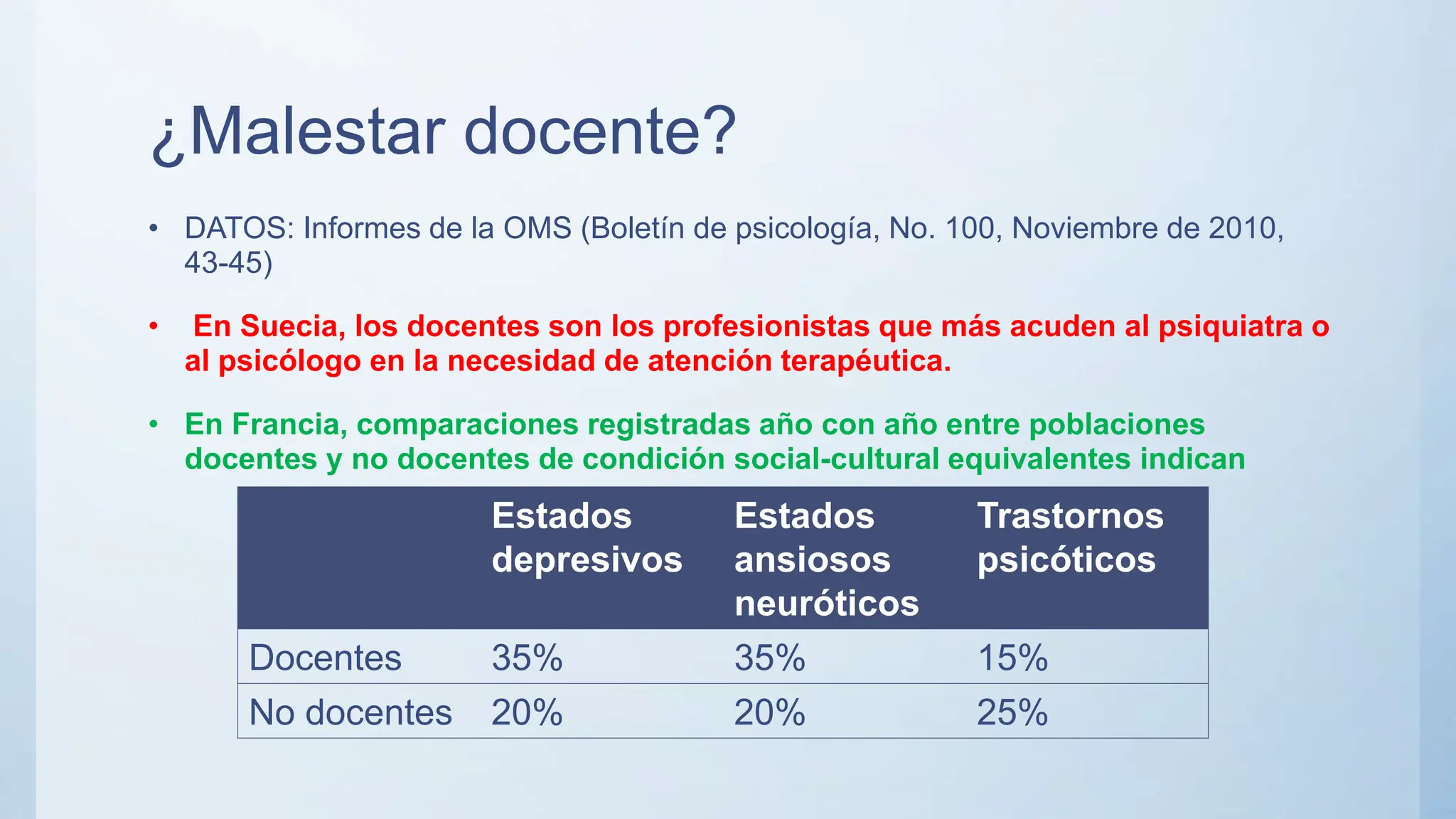 ¿Malestar docente?

• DATOS: Informes de la OMS (Boletín de psicología, No. 100, Noviembre de 2010, 43-45)

• En Suecia, los docentes son los profesionistas que más acuden al psiquiatra o al psicólogo en la necesidad de atención terapéutica.

• En Francia, comparaciones registradas año con año entre poblaciones docentes y no docentes de condición social-cultural equivalentes indican

| | Estados depresivos | Estados ansiosos neuróticos | Trastornos psicóticos |
|---|---|---|---|
| Docentes | 35% | 35% | 15% |
| No docentes | 20% | 20% | 25% |